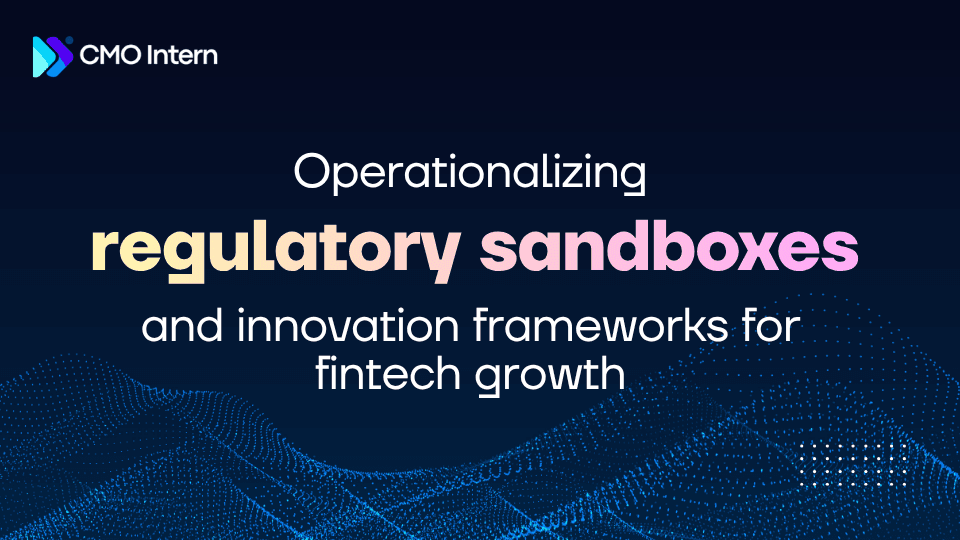 CMO Intern

Operationalizing regulatory sandboxes and innovation frameworks for fintech growth